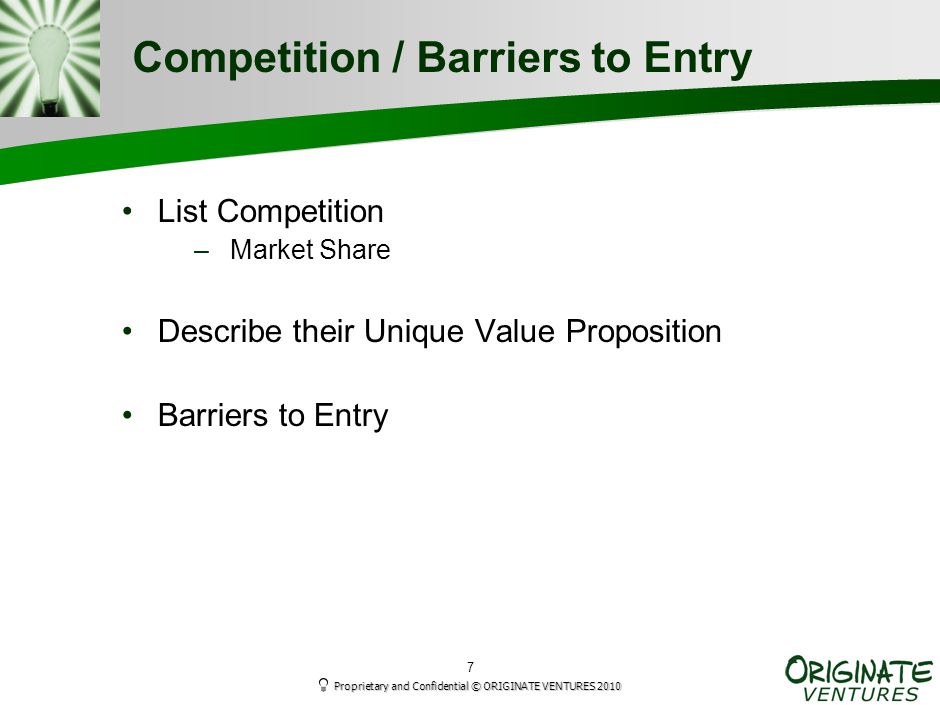 Competition / Barriers to Entry

• List Competition
– Market Share

• Describe their Unique Value Proposition

• Barriers to Entry

7

Proprietary and Confidential © ORIGINATE VENTURES 2010

ORIGINATE VENTURES